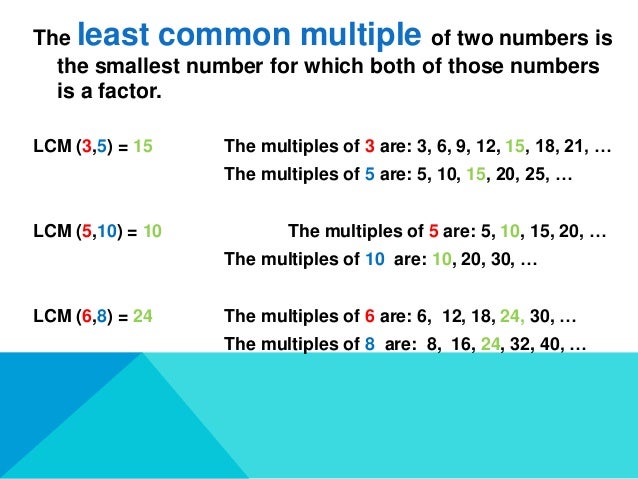 The least common multiple of two numbers is the smallest number for which both of those numbers is a factor.

LCM (3,5) = 15 The multiples of 3 are: 3, 6, 9, 12, 15, 18, 21, …
The multiples of 5 are: 5, 10, 15, 20, 25, …

LCM (5,10) = 10 The multiples of 5 are: 5, 10, 15, 20, …
The multiples of 10 are: 10, 20, 30, …

LCM (6,8) = 24 The multiples of 6 are: 6, 12, 18, 24, 30, …
The multiples of 8 are: 8, 16, 24, 32, 40, …